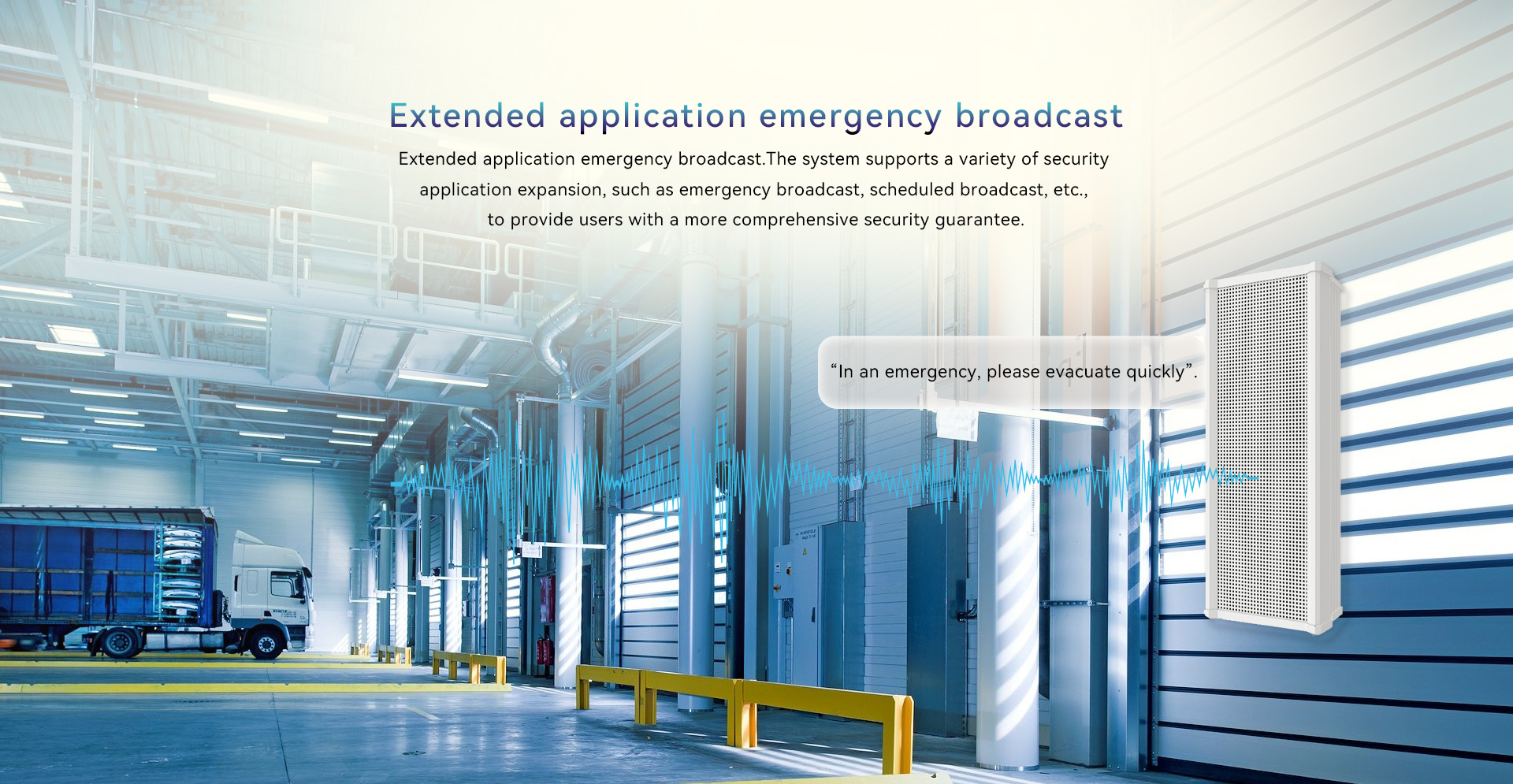 Extended application emergency broadcast

Extended application emergency broadcast.The system supports a variety of security application expansion, such as emergency broadcast, scheduled broadcast, etc., to provide users with a more comprehensive security guarantee.

“In an emergency, please evacuate quickly”.